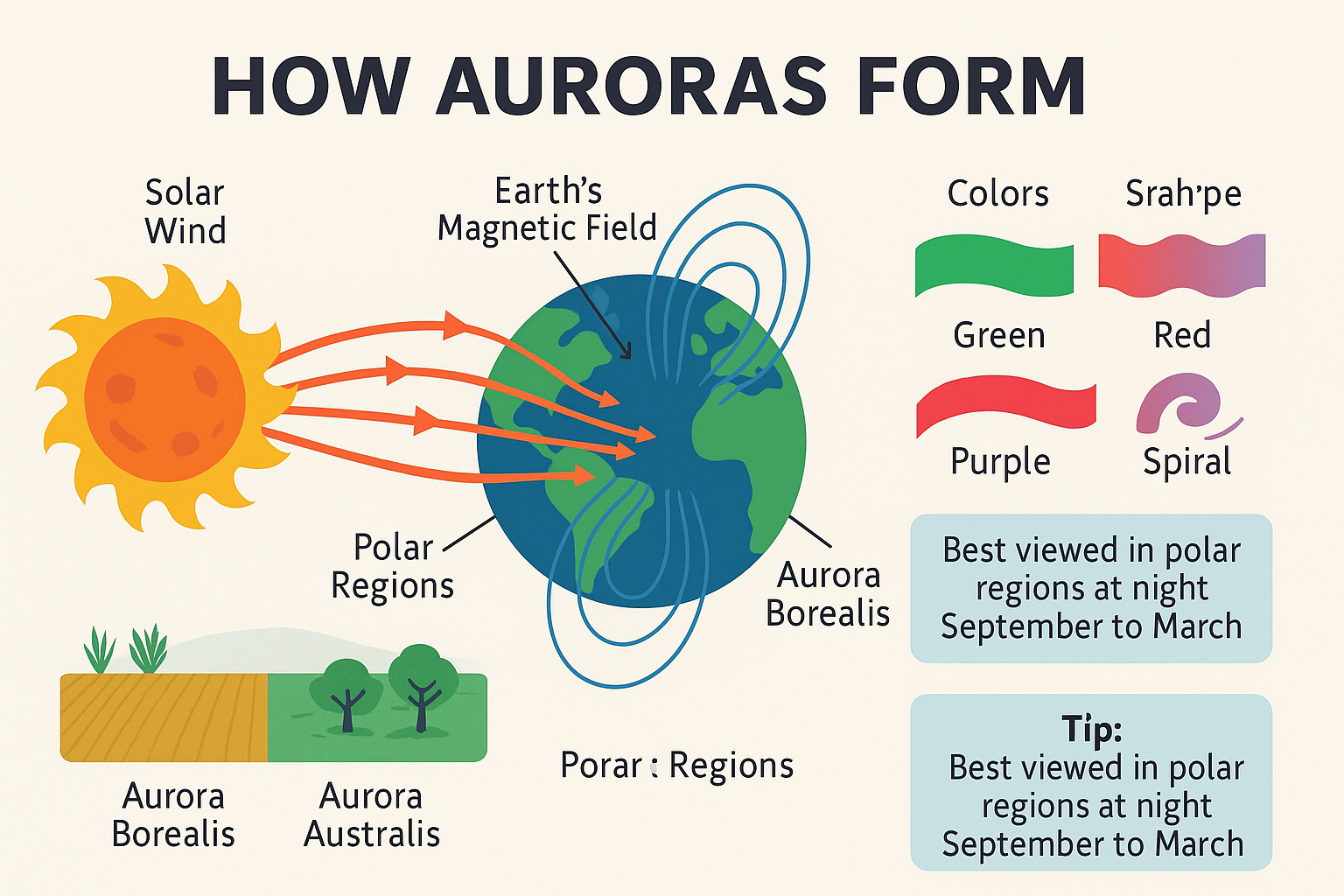 HOW AURORAS FORM

Solar Wind

Earth's Magnetic Field

Colors

Srah'pe

Green

Red

Purple

Spiral

Polar Regions

Aurora Borealis

Best viewed in polar regions at night September to March

Aurora Borealis

Aurora Australis

Porar : Regions

Tip:
Best viewed in polar regions at night September to March